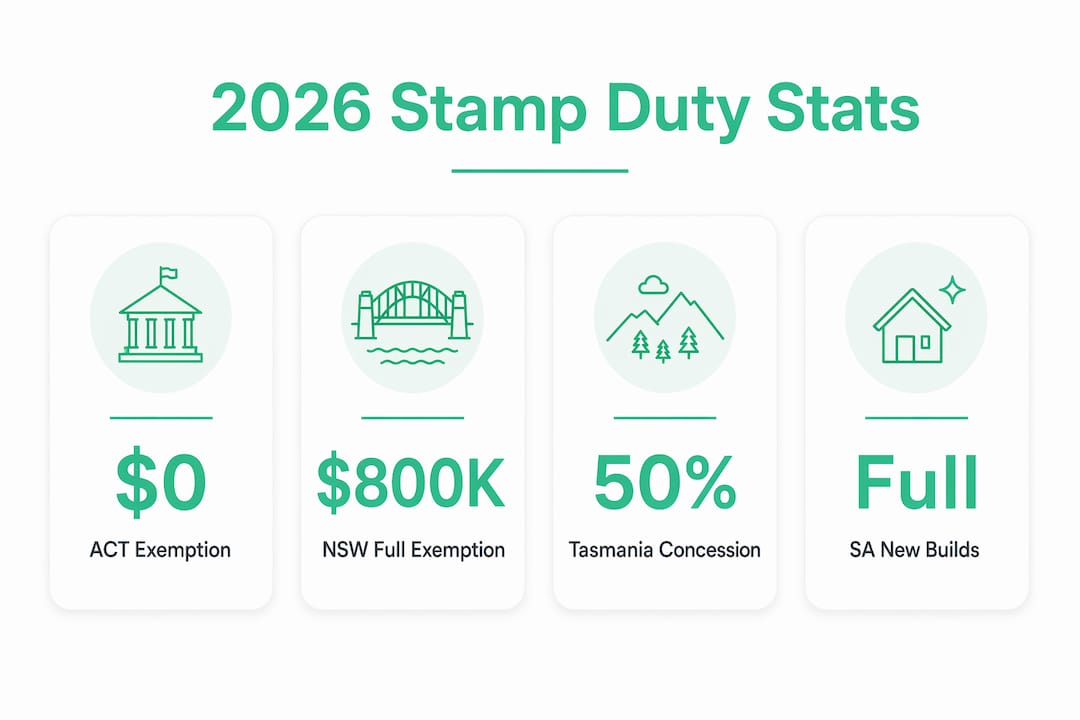 2026 Stamp Duty Stats

\$0
ACT Exemption

\$800K
NSW Full Exemption

50%
Tasmania Concession

Full
SA New Builds